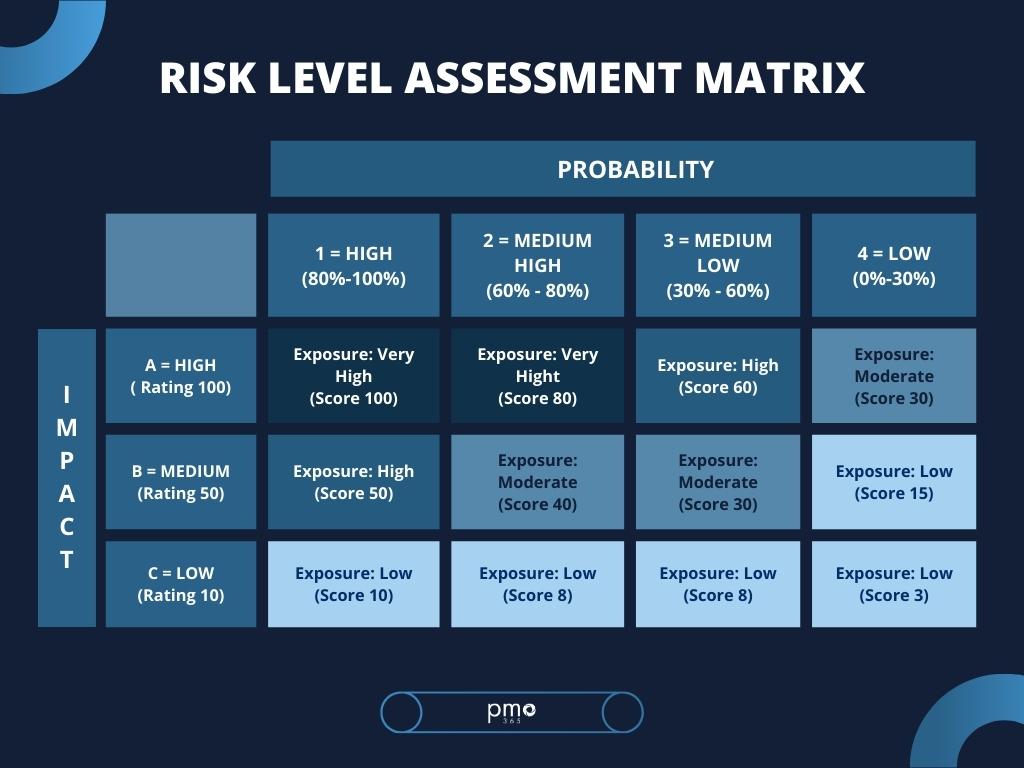 RISK LEVEL ASSESSMENT MATRIX

PROBABILITY

IMPACT

| | 1 = HIGH (80%-100%) | 2 = MEDIUM HIGH (60% - 80%) | 3 = MEDIUM LOW (30% - 60%) | 4 = LOW (0%-30%) |
|---|---|---|---|---|
| A = HIGH ( Rating 100) | Exposure: Very High (Score 100) | Exposure: Very Hight (Score 80) | Exposure: High (Score 60) | Exposure: Moderate (Score 30) |
| B = MEDIUM (Rating 50) | Exposure: High (Score 50) | Exposure: Moderate (Score 40) | Exposure: Moderate (Score 30) | Exposure: Low (Score 15) |
| C = LOW (Rating 10) | Exposure: Low (Score 10) | Exposure: Low (Score 8) | Exposure: Low (Score 8) | Exposure: Low (Score 3) |

pmo 365